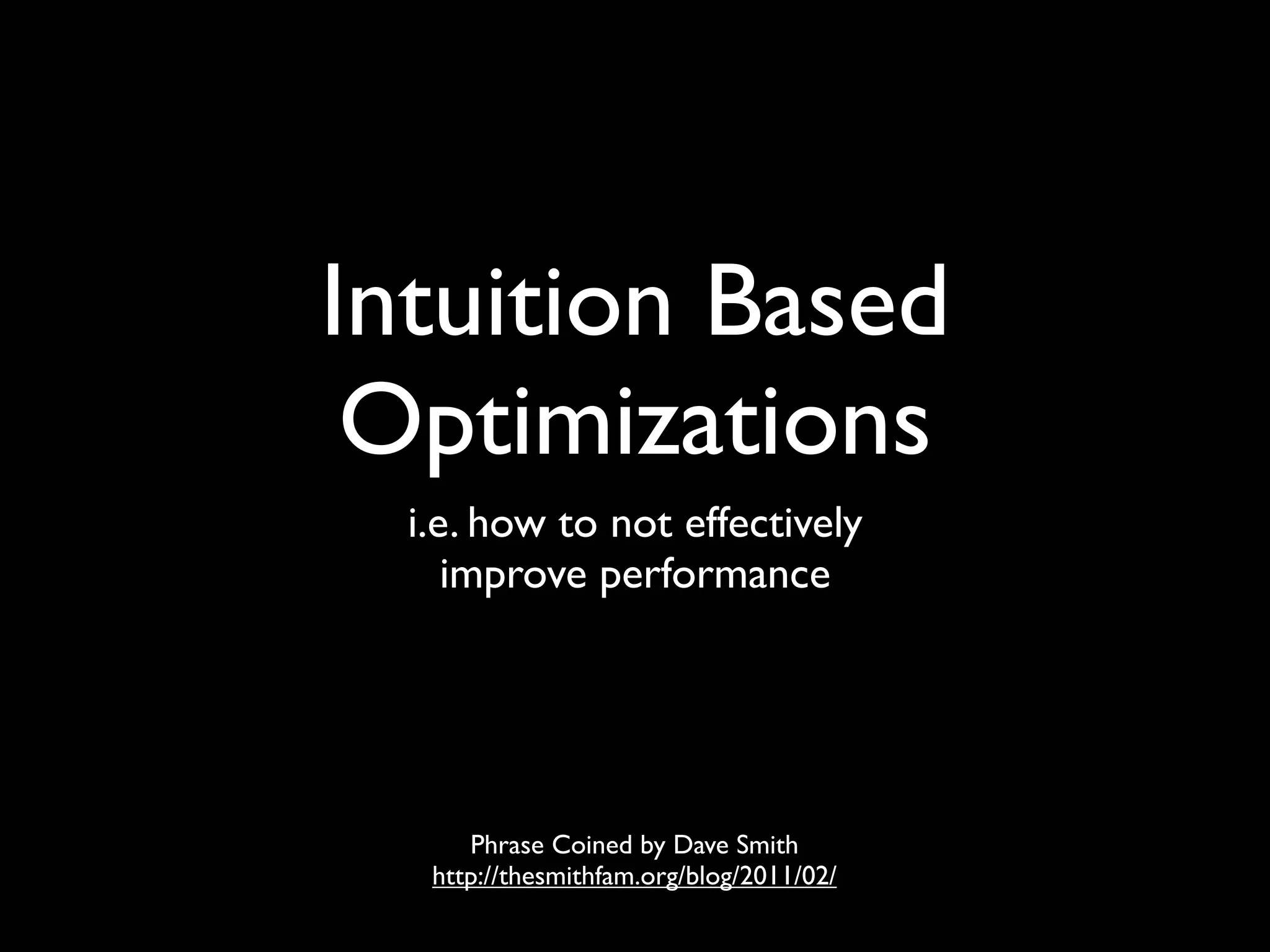 Intuition Based Optimizations

i.e. how to not effectively improve performance

Phrase Coined by Dave Smith
http://thesmithfam.org/blog/2011/02/